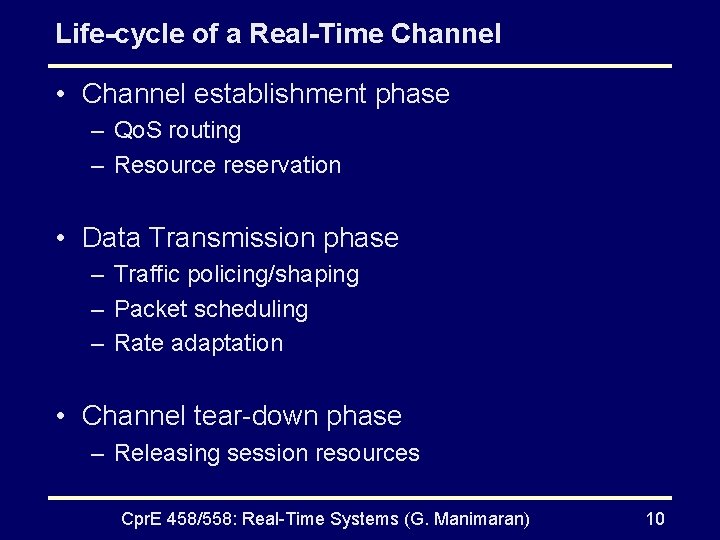 Life-cycle of a Real-Time Channel

• Channel establishment phase
– QoS routing
– Resource reservation

• Data Transmission phase
– Traffic policing/shaping
– Packet scheduling
– Rate adaptation

• Channel tear-down phase
– Releasing session resources

CprE 458/558: Real-Time Systems (G. Manimaran) 10